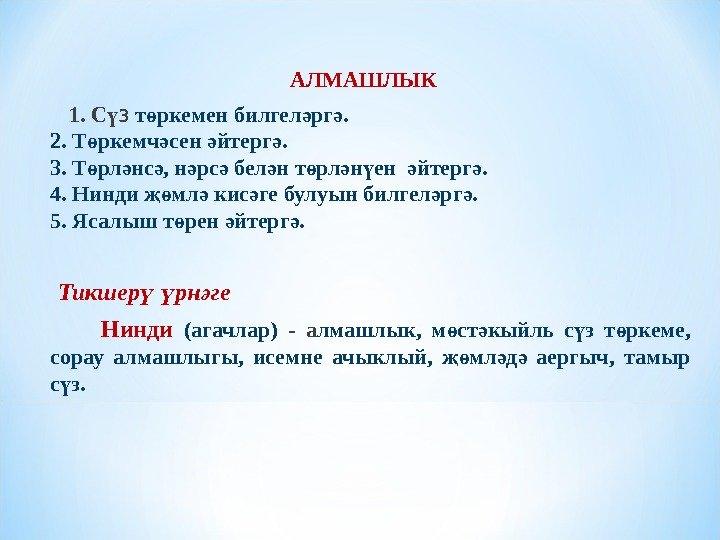 АЛМАШЛЫК

1. Сүз төркемен билгеләргә.
2. Төркемчәсен әйтергә.
3. Төрләнсә, нәрсә белән төрләнүен әйтергә.
4. Нинди җөмлә кисәге булуын билгеләргә.
5. Ясалыш төрен әйтергә.

Тикшерү үрнәге

Нинди (агачлар) - алмашлык, мөстәкыйль сүз төркеме, сорау алмашлыгы, исемне ачыклый, җөмләдә аергыч, тамыр сүз.